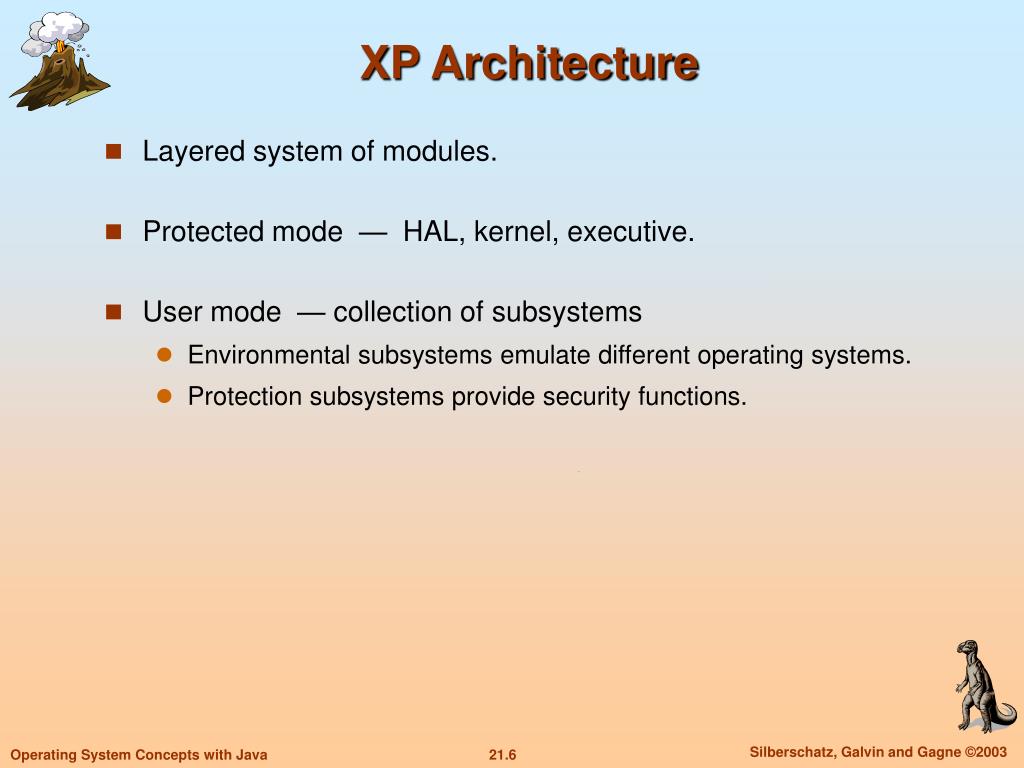 XP Architecture

Layered system of modules.

Protected mode — HAL, kernel, executive.

User mode — collection of subsystems

Environmental subsystems emulate different operating systems.

Protection subsystems provide security functions.

Operating System Concepts with Java

21.6

Silberschatz, Galvin and Gagne ©2003